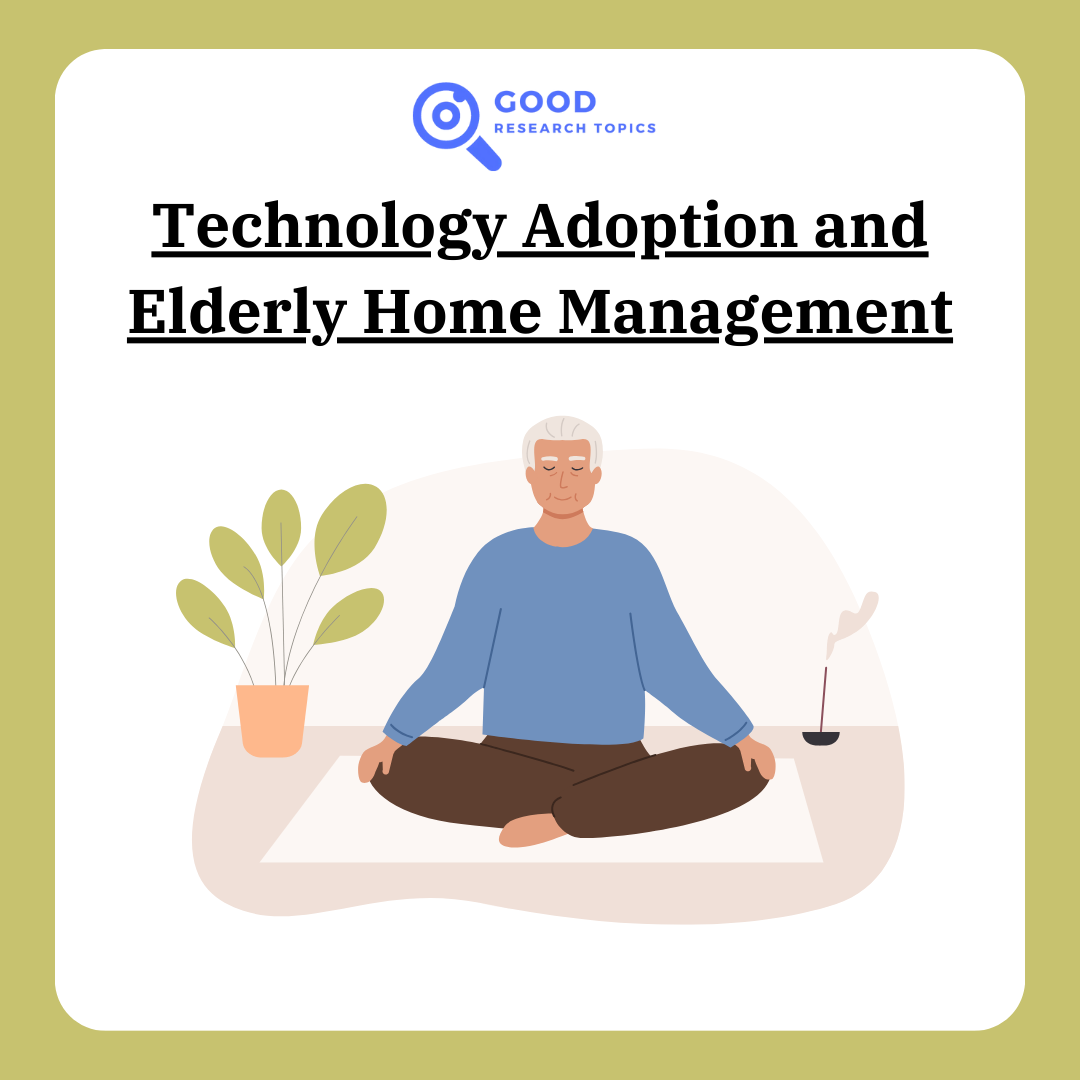 GOOD
RESEARCH TOPICS

Technology Adoption and Elderly Home Management